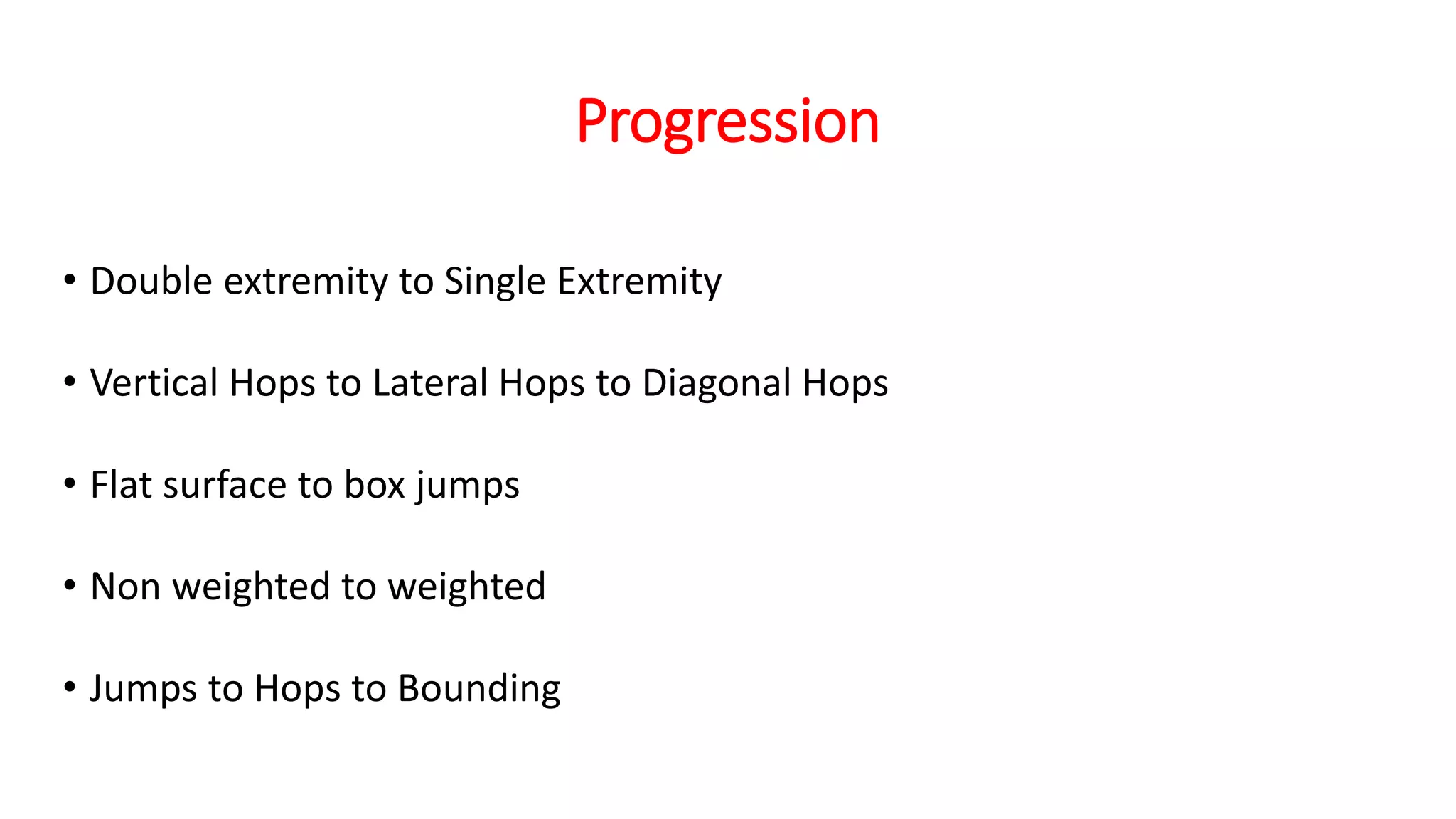 Progression

• Double extremity to Single Extremity

• Vertical Hops to Lateral Hops to Diagonal Hops

• Flat surface to box jumps

• Non weighted to weighted

• Jumps to Hops to Bounding